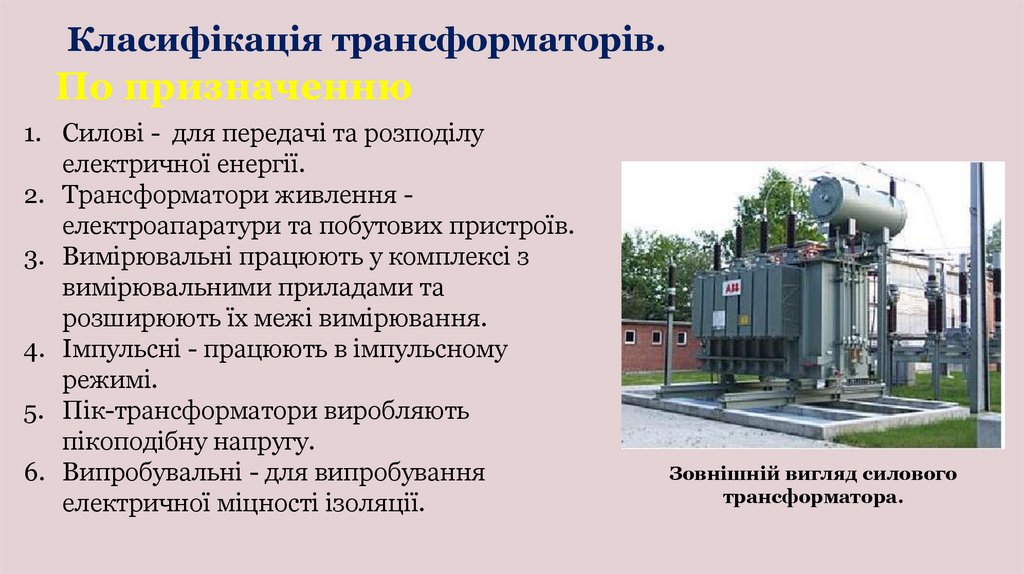 Класифікація трансформаторів.
По призначенню

1. Силові - для передачі та розподілу електричної енергії.
2. Трансформатори живлення - електроапаратури та побутових пристроїв.
3. Вимірювальні працюють у комплексі з вимірювальними приладами та розширюють їх межі вимірювання.
4. Імпульсні - працюють в імпульсному режимі.
5. Пік-трансформатори виробляють пікоподібну напругу.
6. Випробувальні - для випробування електричної міцності ізоляції.

ABB

Зовнішній вигляд силового трансформатора.